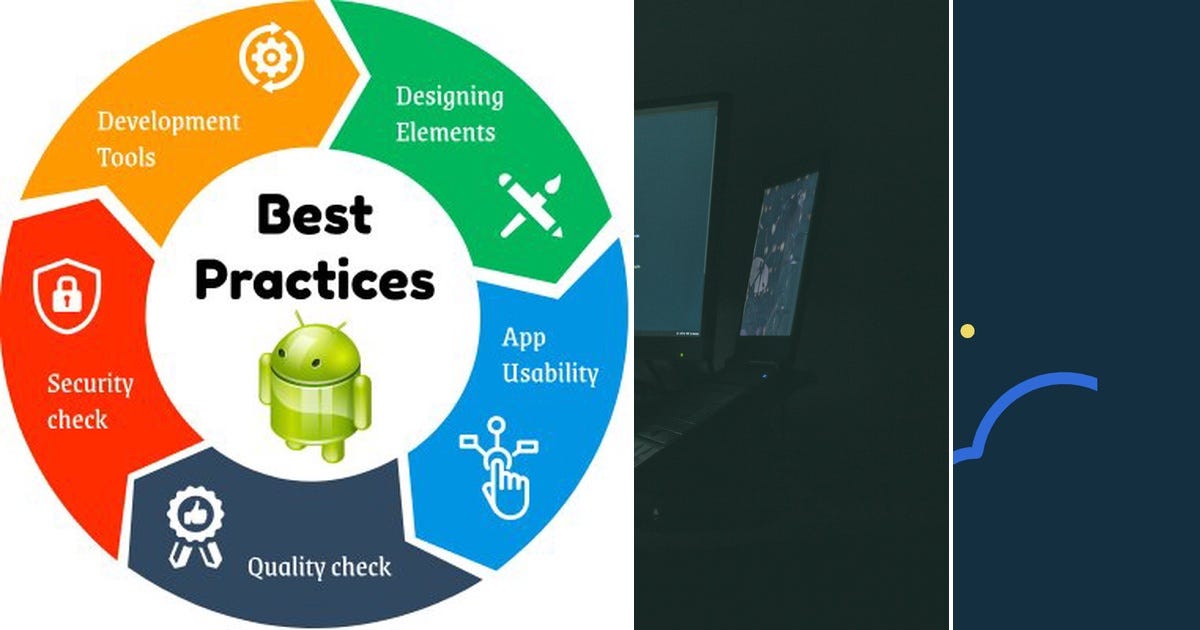 Best Practices

Development Tools

Designing Elements

App Usability

Quality check

Security check